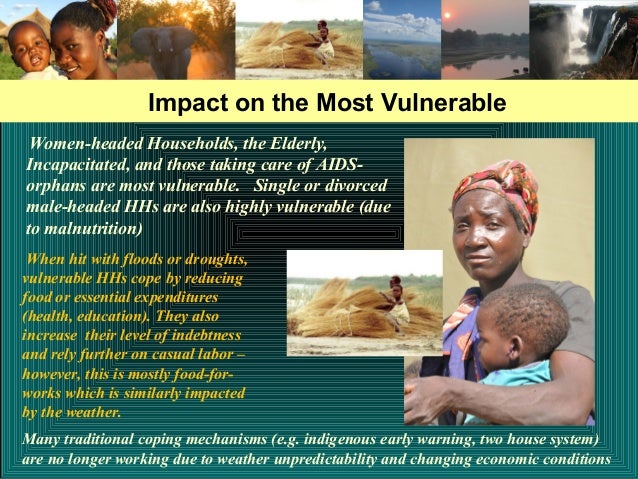 Impact on the Most Vulnerable

Women-headed Households, the Elderly, Incapacitated, and those taking care of AIDS-orphans are most vulnerable. Single or divorced male-headed HHs are also highly vulnerable (due to malnutrition)

When hit with floods or droughts, vulnerable HHs cope by reducing food or essential expenditures (health, education). They also increase their level of indebtness and rely further on casual labor – however, this is mostly food-for-works which is similarly impacted by the weather.

Many traditional coping mechanisms (e.g. indigenous early warning, two house system) are no longer working due to weather unpredictability and changing economic conditions